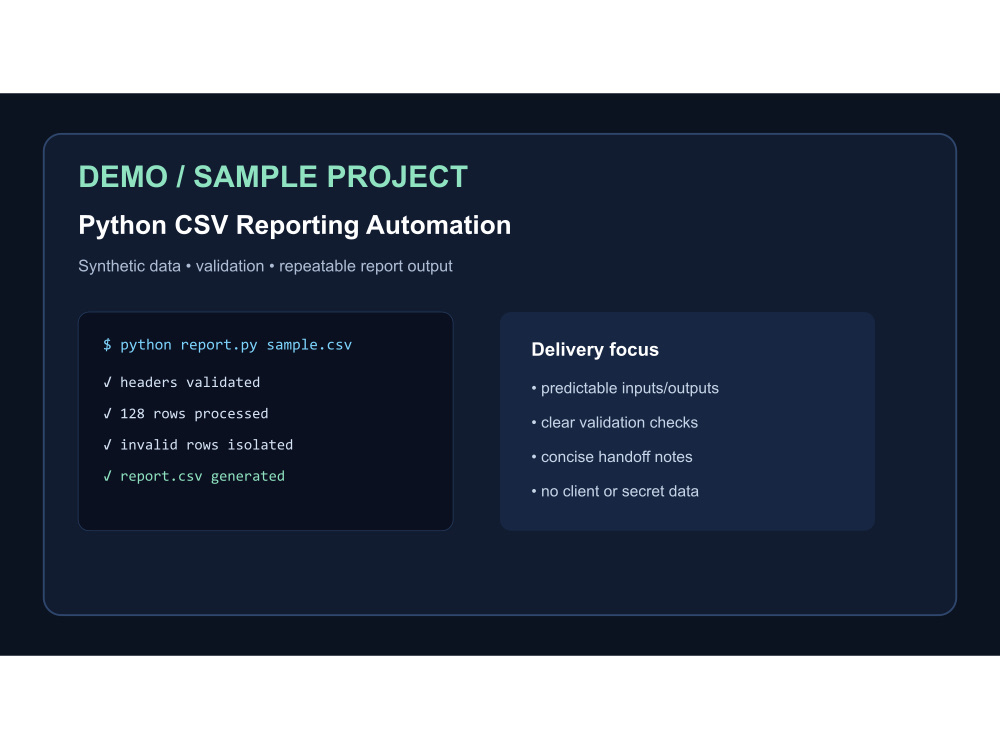 DEMO / SAMPLE PROJECT

Python CSV Reporting Automation

Synthetic data • validation • repeatable report output

$ python report.py sample.csv

✓ headers validated

✓ 128 rows processed

✓ invalid rows isolated

✓ report.csv generated

Delivery focus

• predictable inputs/outputs

• clear validation checks

• concise handoff notes

• no client or secret data